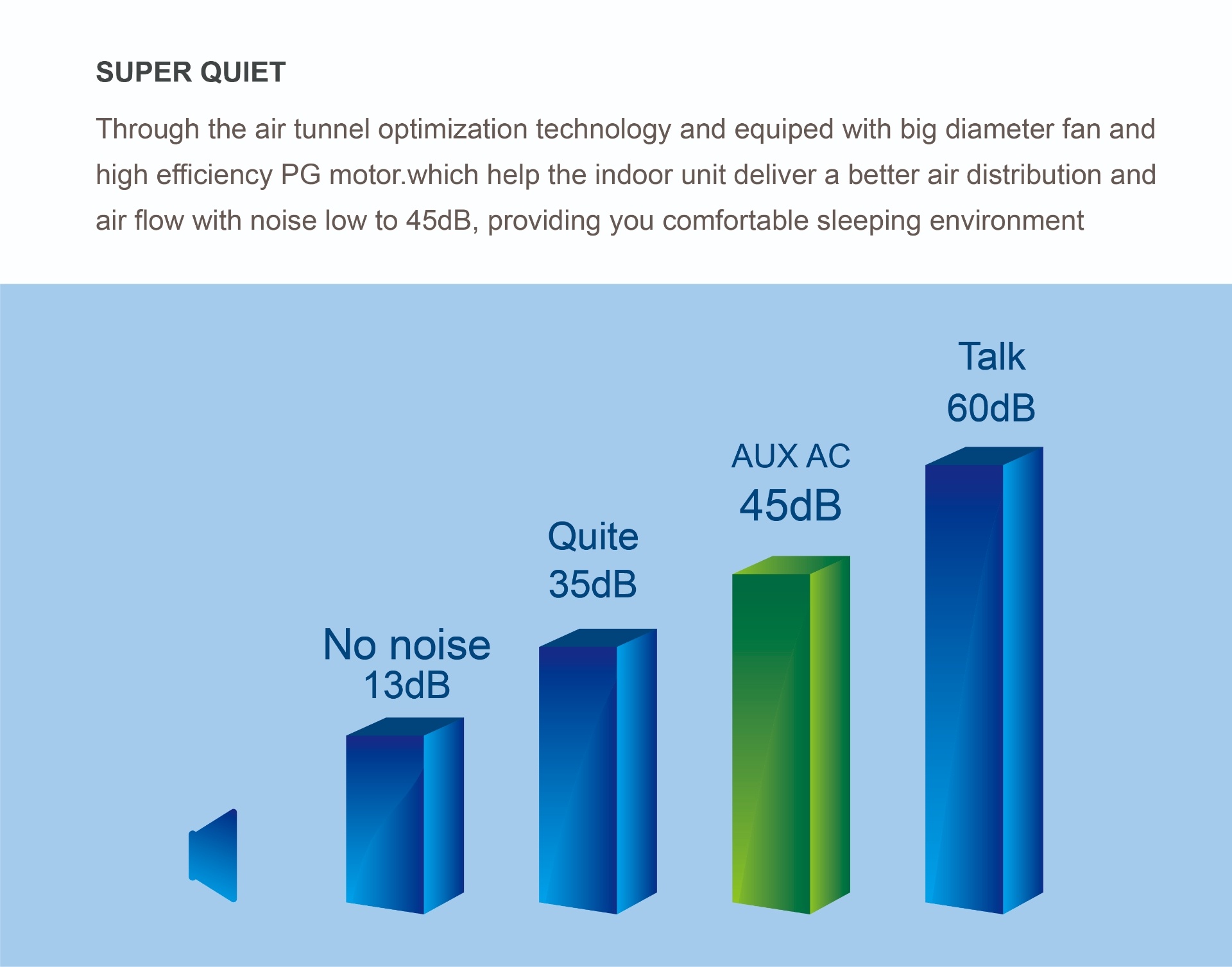 SUPER QUIET

Through the air tunnel optimization technology and equiped with big diameter fan and high efficiency PG motor.which help the indoor unit deliver a better air distribution and air flow with noise low to 45dB, providing you comfortable sleeping environment

No noise
13dB

Quite
35dB

AUX AC
45dB

Talk
60dB